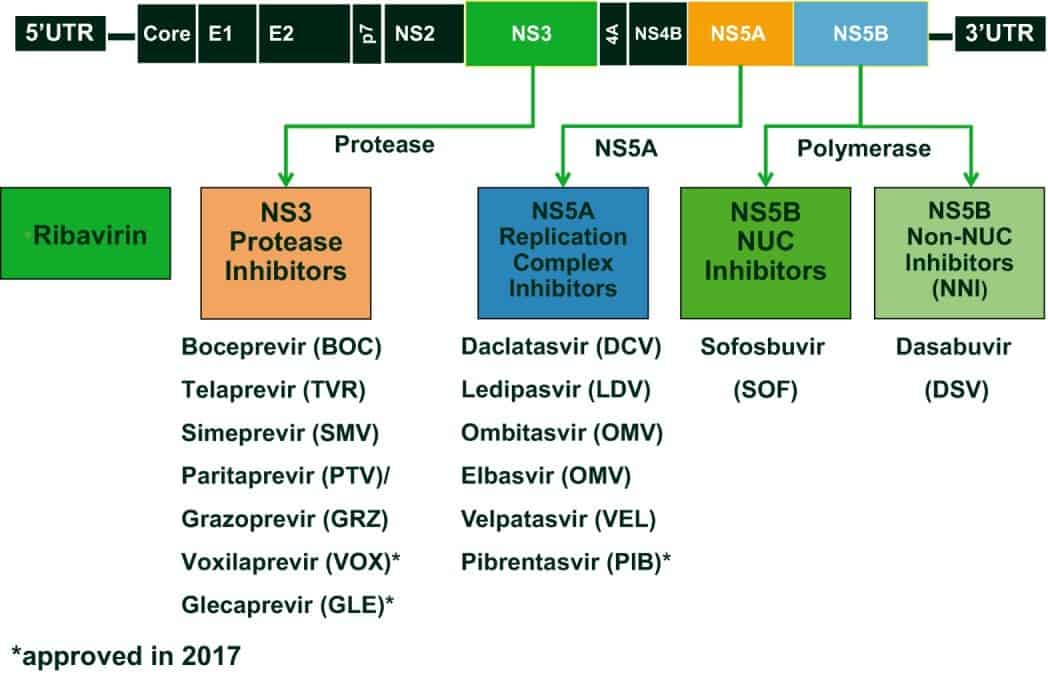 5'UTR Core E1 E2 p7 NS2 NS3 4A NS4B NS5A NS5B 3'UTR

Protease

NS5A

Polymerase

Ribavirin

NS3 Protease Inhibitors

NS5A Replication Complex Inhibitors

NS5B NUC Inhibitors

NS5B Non-NUC Inhibitors (NNI)

Boceprevir (BOC)
Telaprevir (TVR)
Simeprevir (SMV)
Paritaprevir (PTV)/
Grazoprevir (GRZ)
Voxilaprevir (VOX)*
Glecaprevir (GLE)*

Daclatasvir (DCV)
Ledipasvir (LDV)
Ombitasvir (OMV)
Elbasvir (OMV)
Velpatasvir (VEL)
Pibrentasvir (PIB)*

Sofosbuvir
(SOF)

Dasabuvir
(DSV)

*approved in 2017